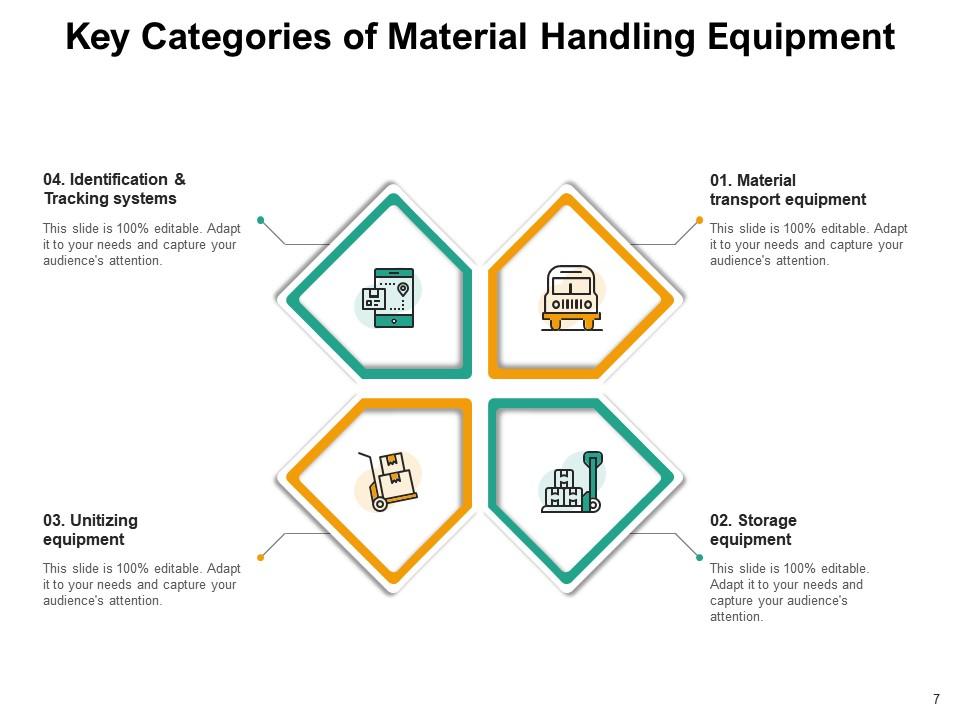 Key Categories of Material Handling Equipment

04. Identification & Tracking systems

This slide is 100% editable. Adapt it to your needs and capture your audience's attention.

01. Material transport equipment

This slide is 100% editable. Adapt it to your needs and capture your audience's attention.

03. Unitizing equipment

This slide is 100% editable. Adapt it to your needs and capture your audience's attention.

02. Storage equipment

This slide is 100% editable. Adapt it to your needs and capture your audience's attention.

7